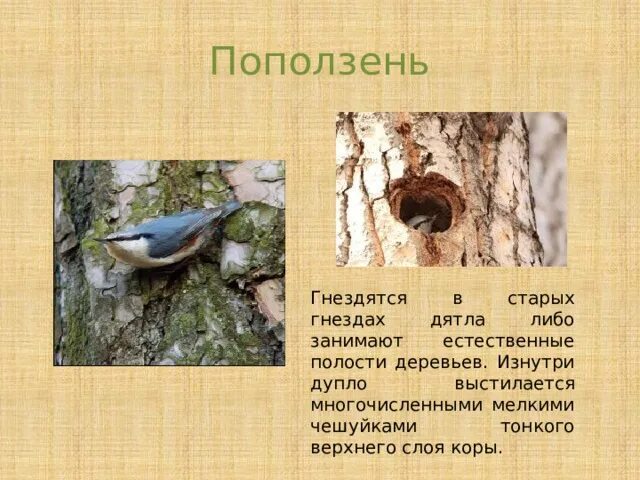 Поползень

Гнездятся в старых гнездах дятла либо занимают естественные полости деревьев. Изнутри дупло выстилается многочисленными мелкими чешуйками тонкого верхнего слоя коры.